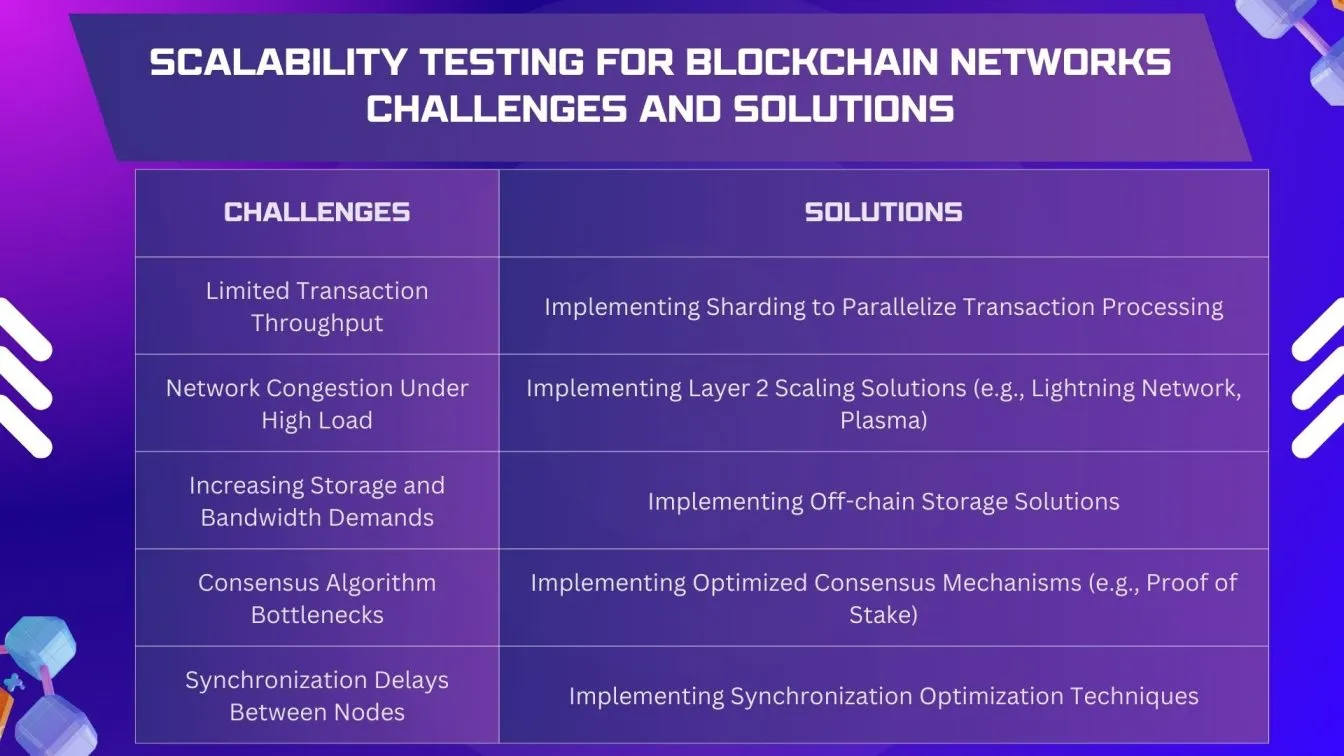 SCALABILITY TESTING FOR BLOCKCHAIN NETWORKS CHALLENGES AND SOLUTIONS

| CHALLENGES | SOLUTIONS |
|---|---|
| Limited Transaction Throughput | Implementing Sharding to Parallelize Transaction Processing |
| Network Congestion Under High Load | Implementing Layer 2 Scaling Solutions (e.g., Lightning Network, Plasma) |
| Increasing Storage and Bandwidth Demands | Implementing Off-chain Storage Solutions |
| Consensus Algorithm Bottlenecks | Implementing Optimized Consensus Mechanisms (e.g., Proof of Stake) |
| Synchronization Delays Between Nodes | Implementing Synchronization Optimization Techniques |